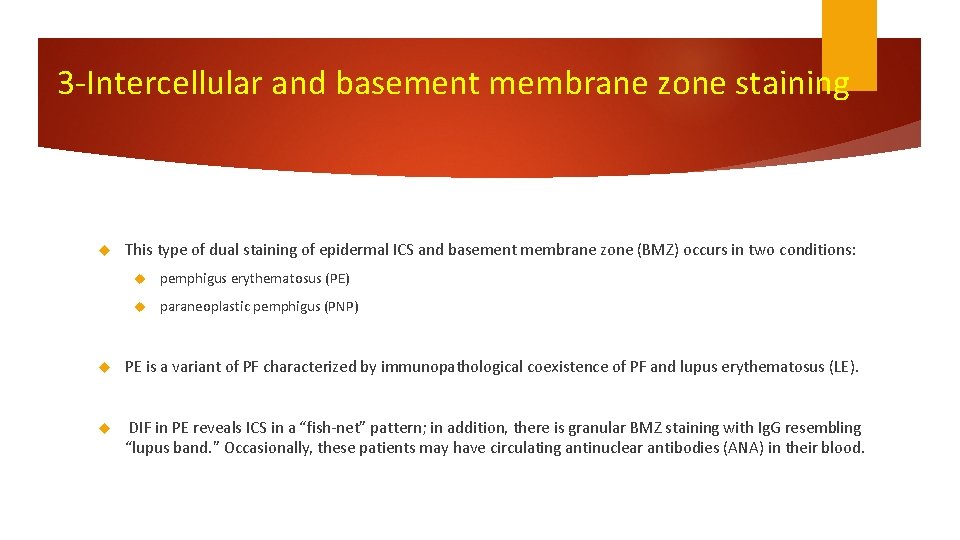 3-Intercellular and basement membrane zone staining

This type of dual staining of epidermal ICS and basement membrane zone (BMZ) occurs in two conditions:

pemphigus erythematosus (PE)

paraneoplastic pemphigus (PNP)

PE is a variant of PF characterized by immunopathological coexistence of PF and lupus erythematosus (LE).

DIF in PE reveals ICS in a “fish-net” pattern; in addition, there is granular BMZ staining with IgG resembling “lupus band.” Occasionally, these patients may have circulating antinuclear antibodies (ANA) in their blood.